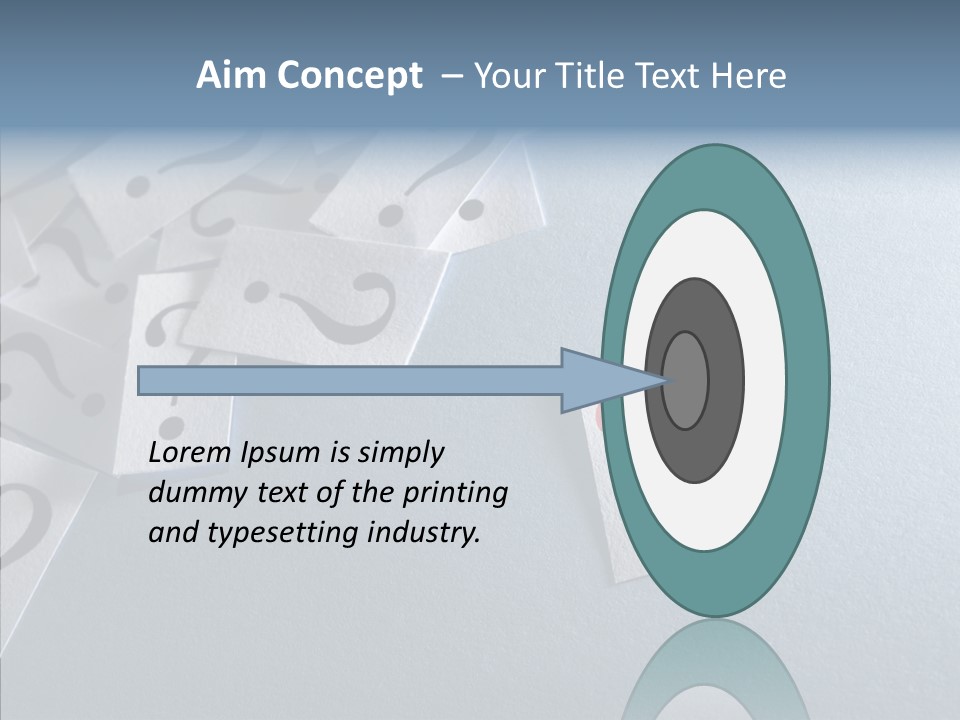 Aim Concept – Your Title Text Here

Lorem Ipsum is simply dummy text of the printing and typesetting industry.